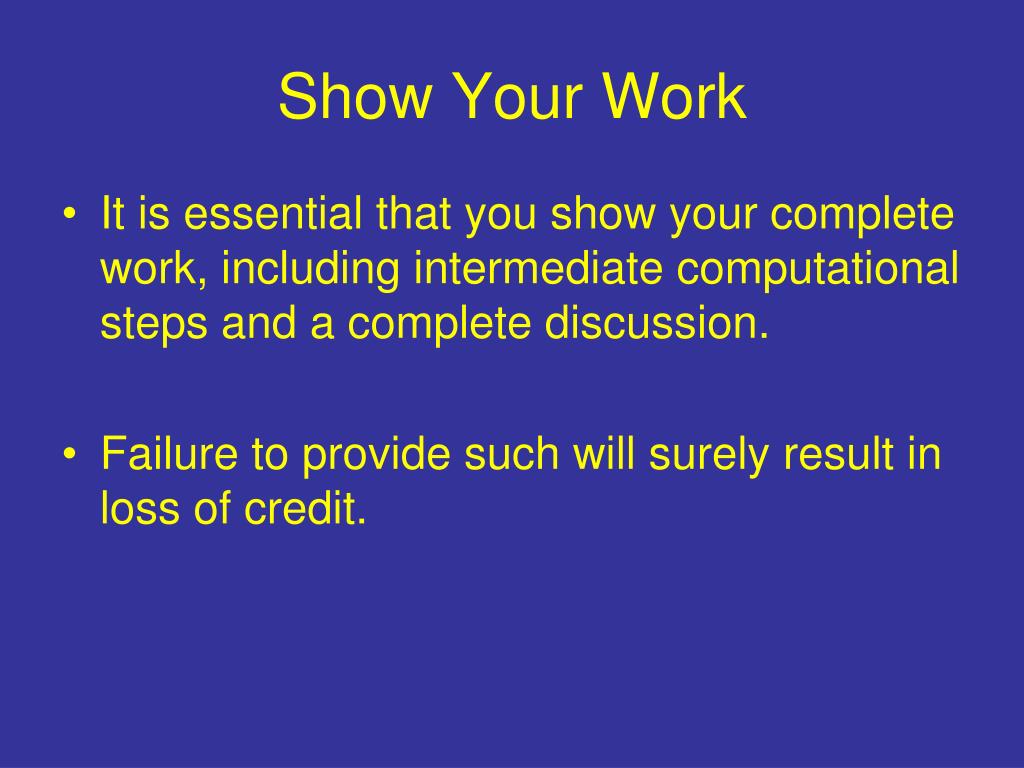 Show Your Work

• It is essential that you show your complete work, including intermediate computational steps and a complete discussion.

• Failure to provide such will surely result in loss of credit.